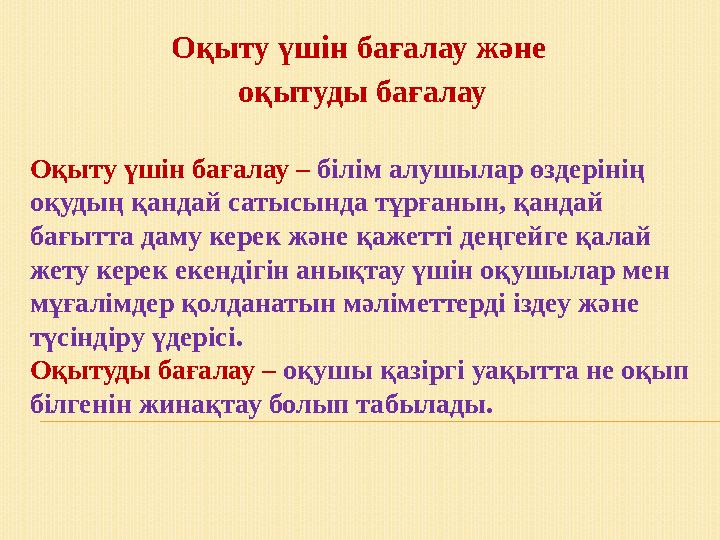 Оқыту үшін бағалау және
оқытуды бағалау

Оқыту үшін бағалау – білім алушылар өздерінің оқудың қандай сатысында тұрғанын, қандай бағытта даму керек және қажетті деңгейге қалай жету керек екендігін анықтау үшін оқушылар мен мұғалімдер қолданатын мәліметтерді іздеу және түсіндіру үдерісі.
Оқытуды бағалау – оқушы қазіргі уақытта не оқып білгенін жинақтау болып табылады.